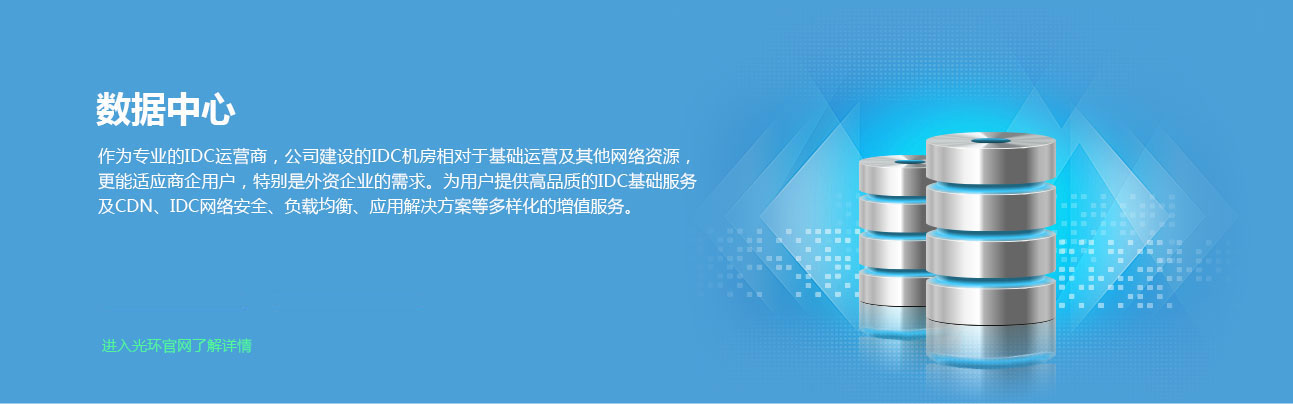 数据中心

作为专业的IDC运营商，公司建设的IDC机房相对于基础运营及其他网络资源，更能适应商企用户，特别是外资企业的需求。为用户提供高品质的IDC基础服务及CDN、IDC网络安全、负载均衡、应用解决方案等多样化的增值服务。

进入光环官网了解详情